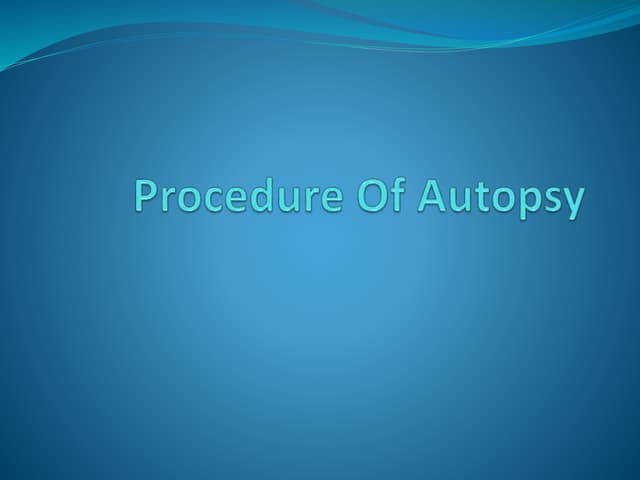 Procedure Of Autopsy